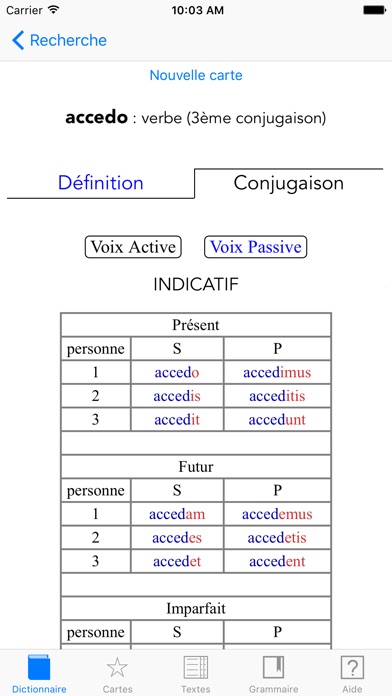 Carrier 10:03 AM

Recherche

Nouvelle carte

**accedo** : verbe (3ème conjugaison)

Définition Conjugaison

Voix Active Voix Passive

INDICATIF

| Présent | | |
|---|---|---|
| personne | S | P |
| 1 | accedo | accedimus |
| 2 | accedis | acceditis |
| 3 | accedit | accedunt |

| Futur | | |
|---|---|---|
| personne | S | P |
| 1 | accedam | accedemus |
| 2 | accedes | accedetis |
| 3 | accedet | accedent |

| Imparfait | | |
|---|---|---|
| personne | S | P |

Dictionnaire Cartes Textes Grammaire Aide